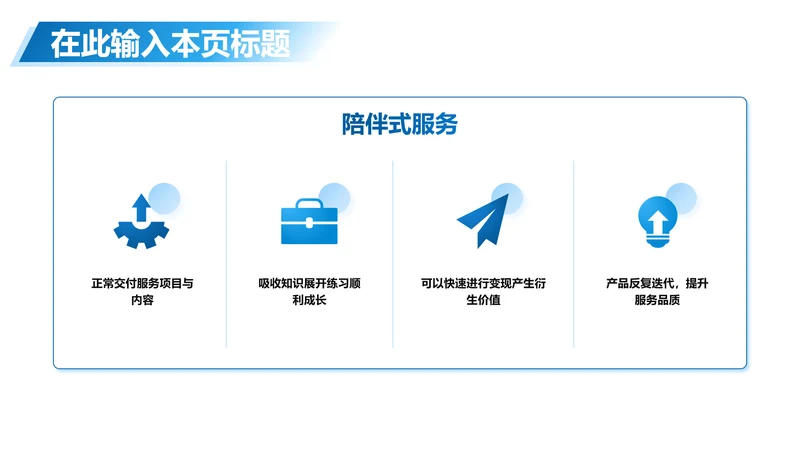 在此输入本页标题

陪伴式服务

正常交付服务项目与内容

吸收知识展开练习顺利成长

可以快速进行变现产生衍生价值

产品反复迭代，提升服务品质